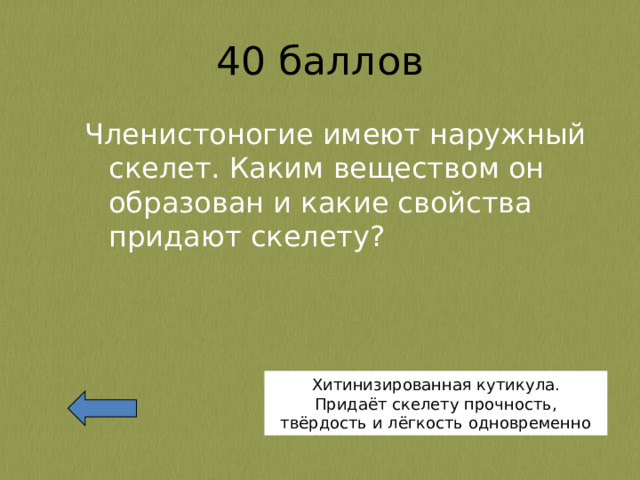 40 баллов

Членистоногие имеют наружный скелет. Каким веществом он образован и какие свойства придают скелету?

Хитинизированная кутикула. Придаёт скелету прочность, твёрдость и лёгкость одновременно